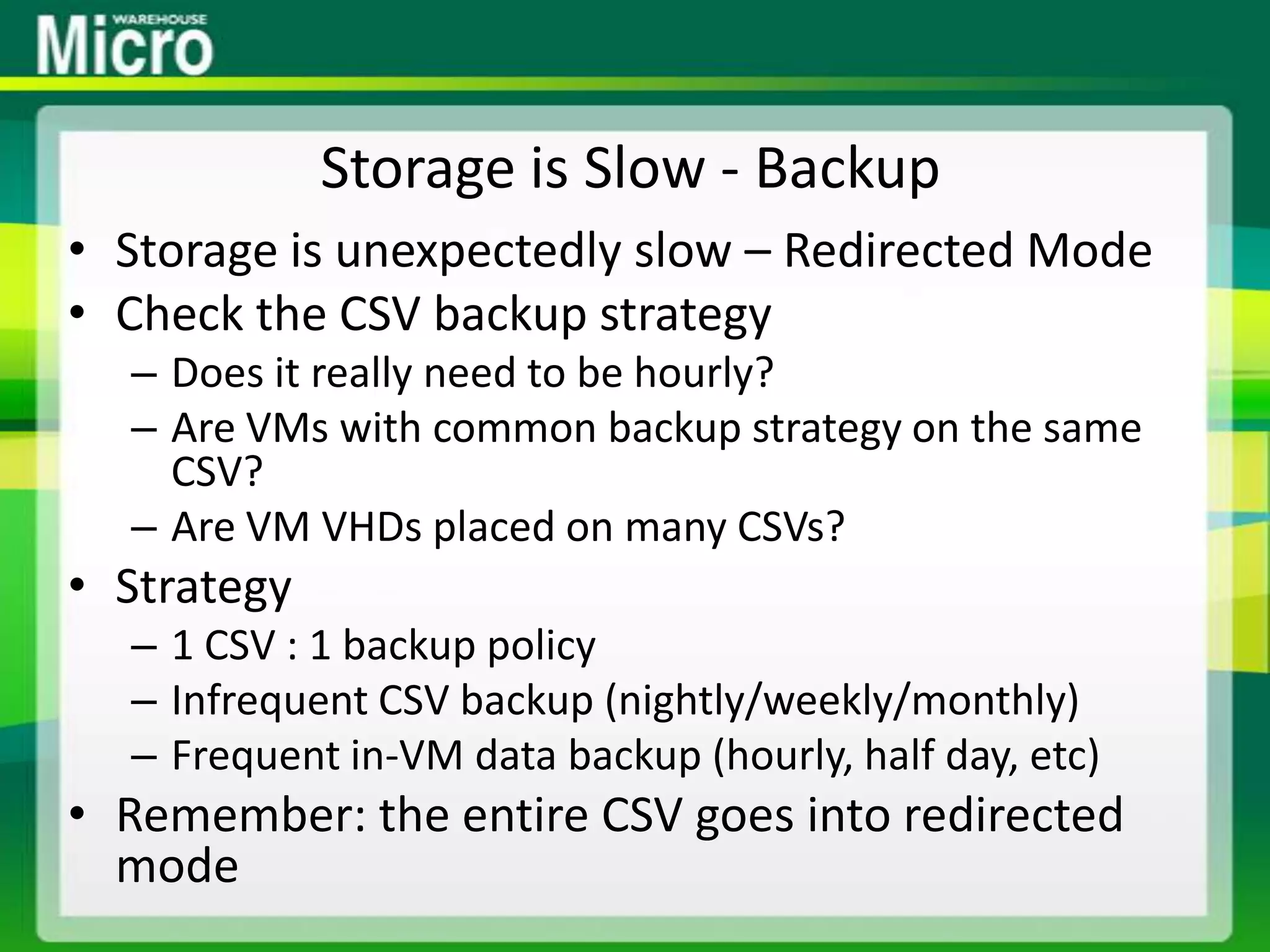 Micro WAREHOUSE

Storage is Slow - Backup

• Storage is unexpectedly slow – Redirected Mode
• Check the CSV backup strategy
– Does it really need to be hourly?
– Are VMs with common backup strategy on the same CSV?
– Are VM VHDs placed on many CSVs?
• Strategy
– 1 CSV : 1 backup policy
– Infrequent CSV backup (nightly/weekly/monthly)
– Frequent in-VM data backup (hourly, half day, etc)
• Remember: the entire CSV goes into redirected mode